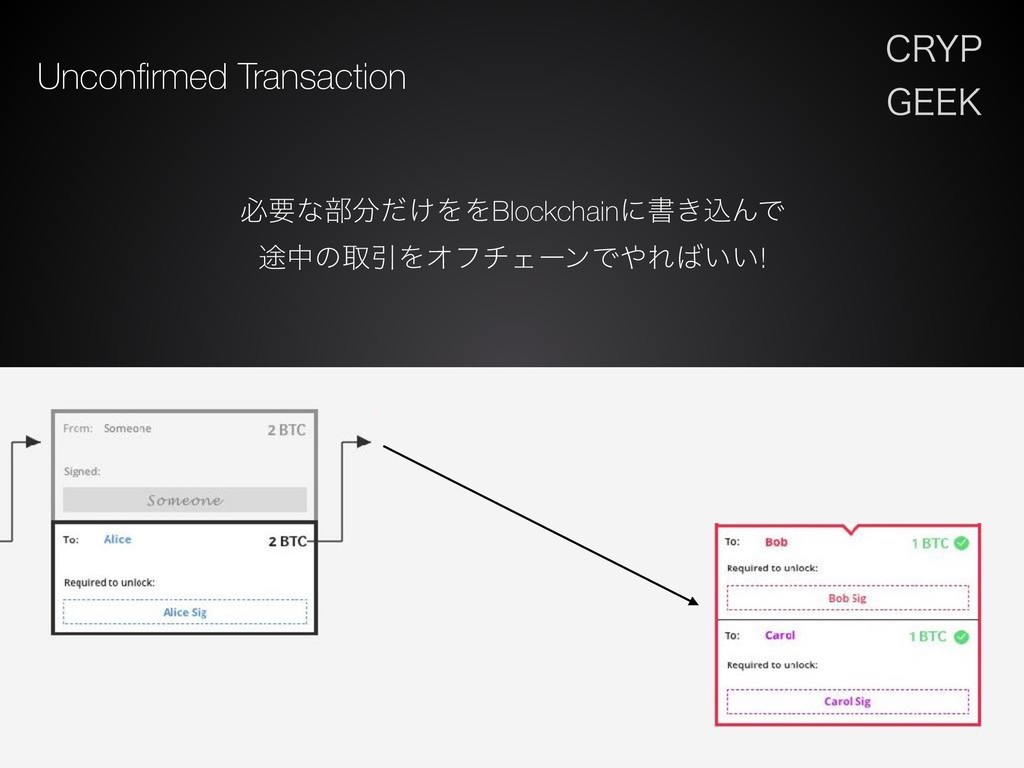 Unconfirmed Transaction

CRYP
GEEK

必要な部分だけををBlockchainに書き込んで
途中の取引をオフチェーンでやればいい!

From: Someone 2 BTC

Signed:

Someone

To: Alice 2 BTC

Required to unlock:

Alice Sig

To: Bob 1 BTC

Required to unlock:

Bob Sig

To: Carol 1 BTC

Required to unlock:

Carol Sig